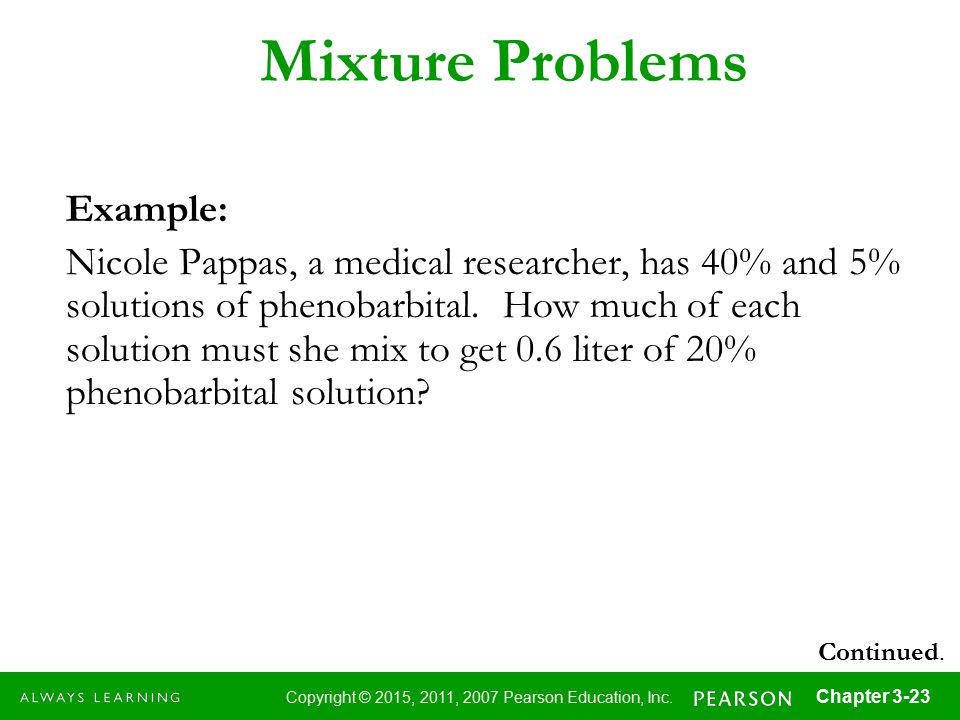 Mixture Problems

Example:

Nicole Pappas, a medical researcher, has 40% and 5% solutions of phenobarbital. How much of each solution must she mix to get 0.6 liter of 20% phenobarbital solution?

Continued.

ALWAYS LEARNING

Copyright © 2015, 2011, 2007 Pearson Education, Inc.

PEARSON

Chapter 3-23